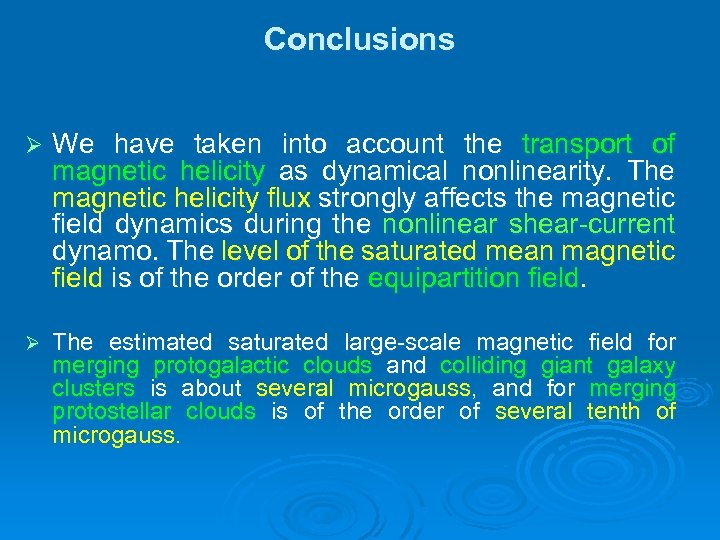 Conclusions

➢ We have taken into account the transport of magnetic helicity as dynamical nonlinearity. The magnetic helicity flux strongly affects the magnetic field dynamics during the nonlinear shear-current dynamo. The level of the saturated mean magnetic field is of the order of the equipartition field.

➢ The estimated saturated large-scale magnetic field for merging protogalactic clouds and colliding giant galaxy clusters is about several microgauss, and for merging protostellar clouds is of the order of several tenth of microgauss.